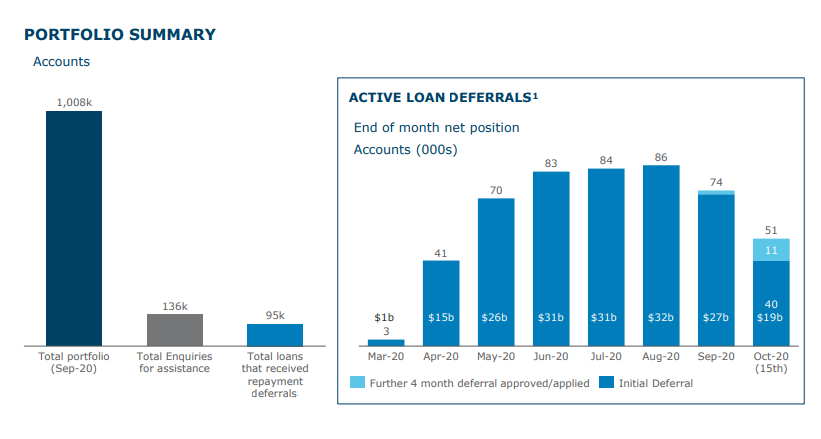 PORTFOLIO SUMMARY

Accounts

1,008k

136k

95k

Total portfolio (Sep-20)

Total Enquiries for assistance

Total loans that received repayment deferrals

ACTIVE LOAN DEFERRALS¹

End of month net position

Accounts (000s)

$1b
3

41
$15b

70
$26b

83
$31b

84
$31b

86
$32b

74
$27b

51
11
40
$19b

Mar-20

Apr-20

May-20

Jun-20

Jul-20

Aug-20

Sep-20

Oct-20 (15th)

Further 4 month deferral approved/applied

Initial Deferral